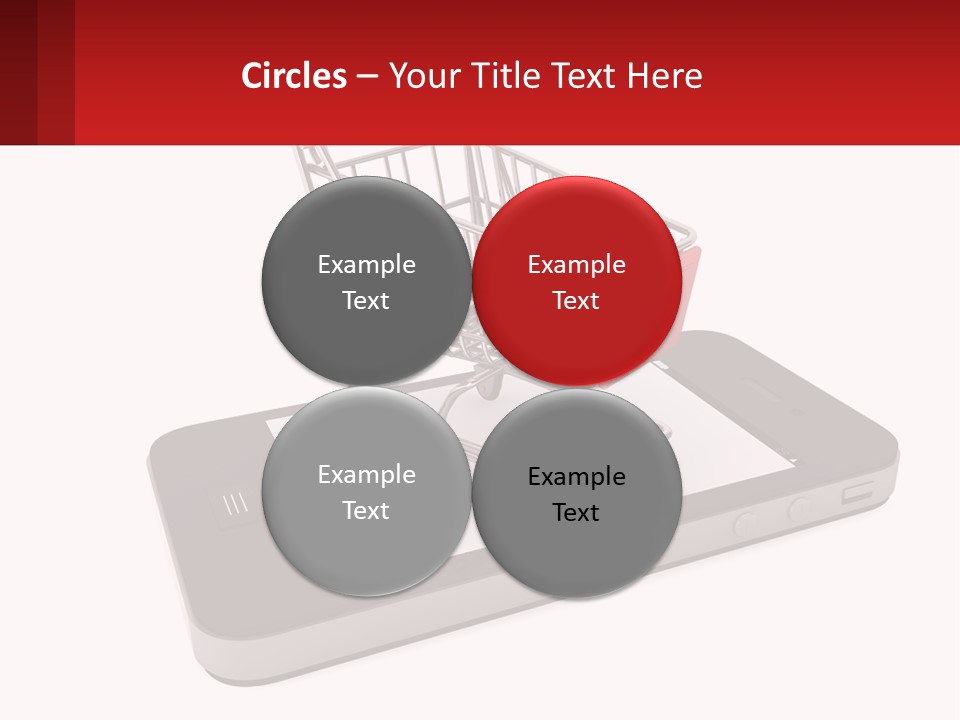 Circles – Your Title Text Here

Example Text

Example Text

Example Text

Example Text